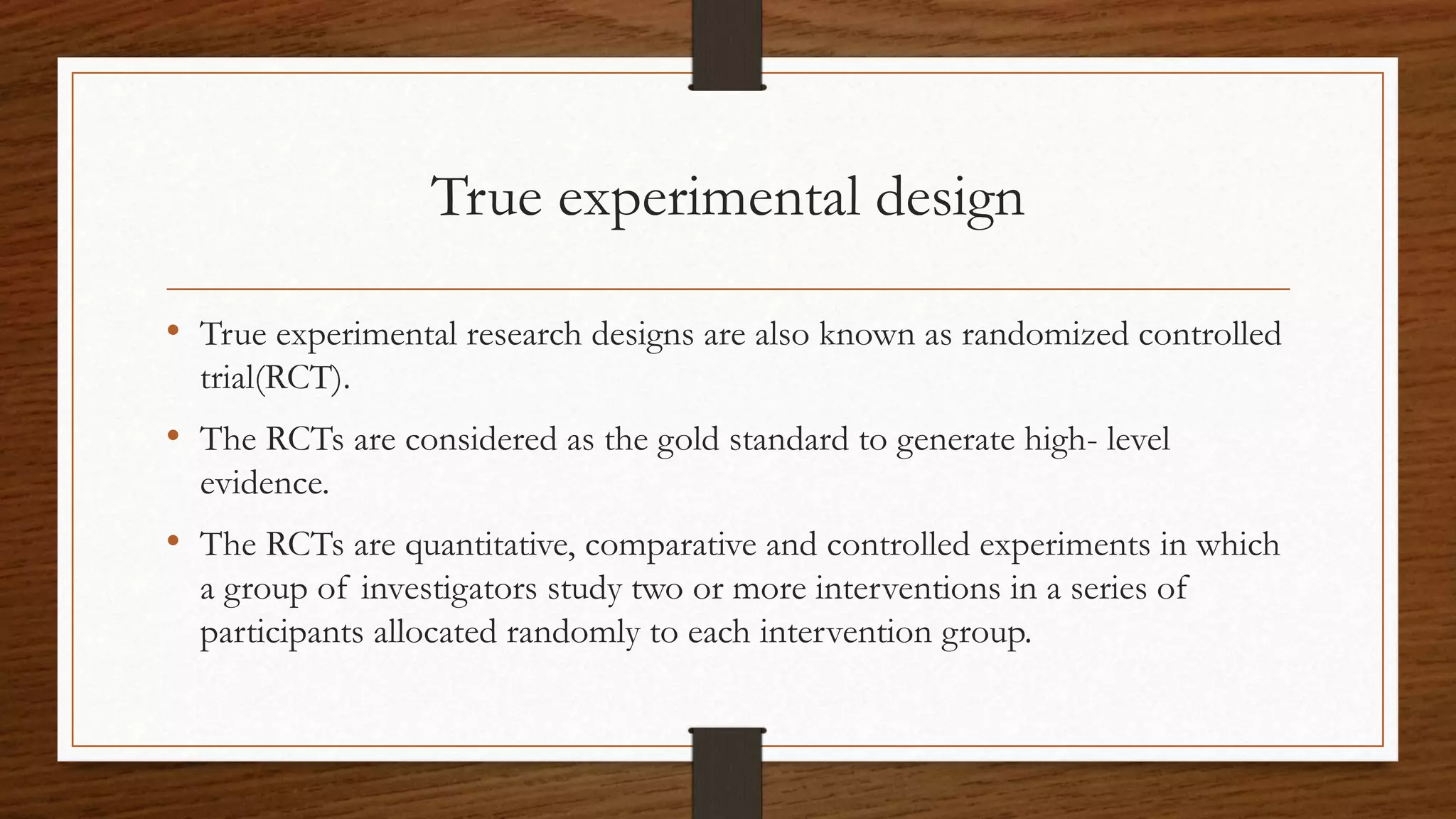 True experimental design

• True experimental research designs are also known as randomized controlled trial(RCT).

• The RCTs are considered as the gold standard to generate high- level evidence.

• The RCTs are quantitative, comparative and controlled experiments in which a group of investigators study two or more interventions in a series of participants allocated randomly to each intervention group.